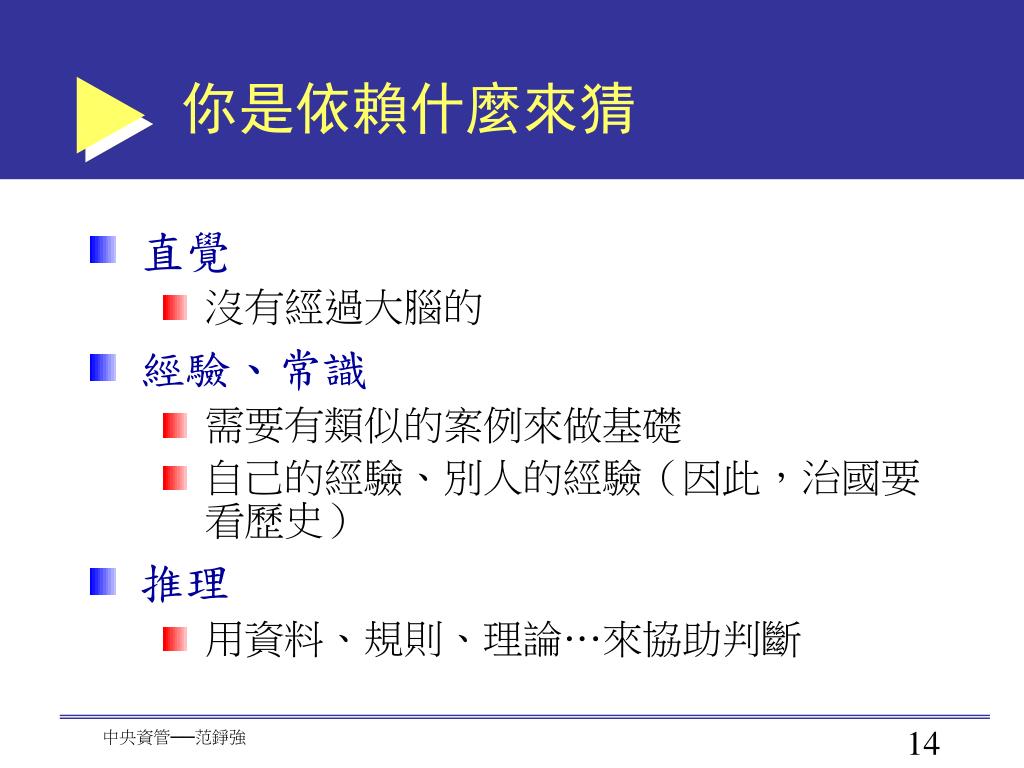 你是依賴什麼來猜

直覺
沒有經過大腦的

經驗、常識
需要有類似的案例來做基礎
自己的經驗、別人的經驗（因此，治國要看歷史）

推理
用資料、規則、理論…來協助判斷

中央資管──范錚強

14